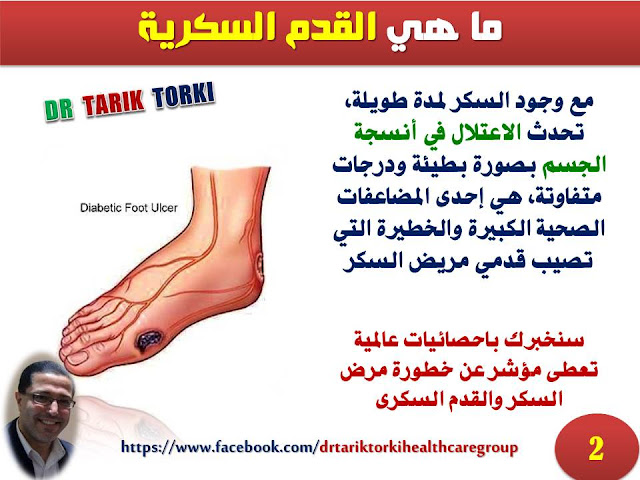 ما هي القدم السكرية

DR TARIK TORKI

مع وجود السكر لمدة طويلة، تحدث الاعتلال في أنسجة الجسم بصورة بطيئة ودرجات متفاوتة، هي إحدى المضاعفات الصحية الكبيرة والخطيرة التي تصيب قدمي مريض السكر

Diabetic Foot Ulcer

سنخبرك باحصائيات عالمية تعطى مؤشر عن خطورة مرض السكر والقدم السكرى

https://www.facebook.com/drtariktorkihealthcaregroup

2